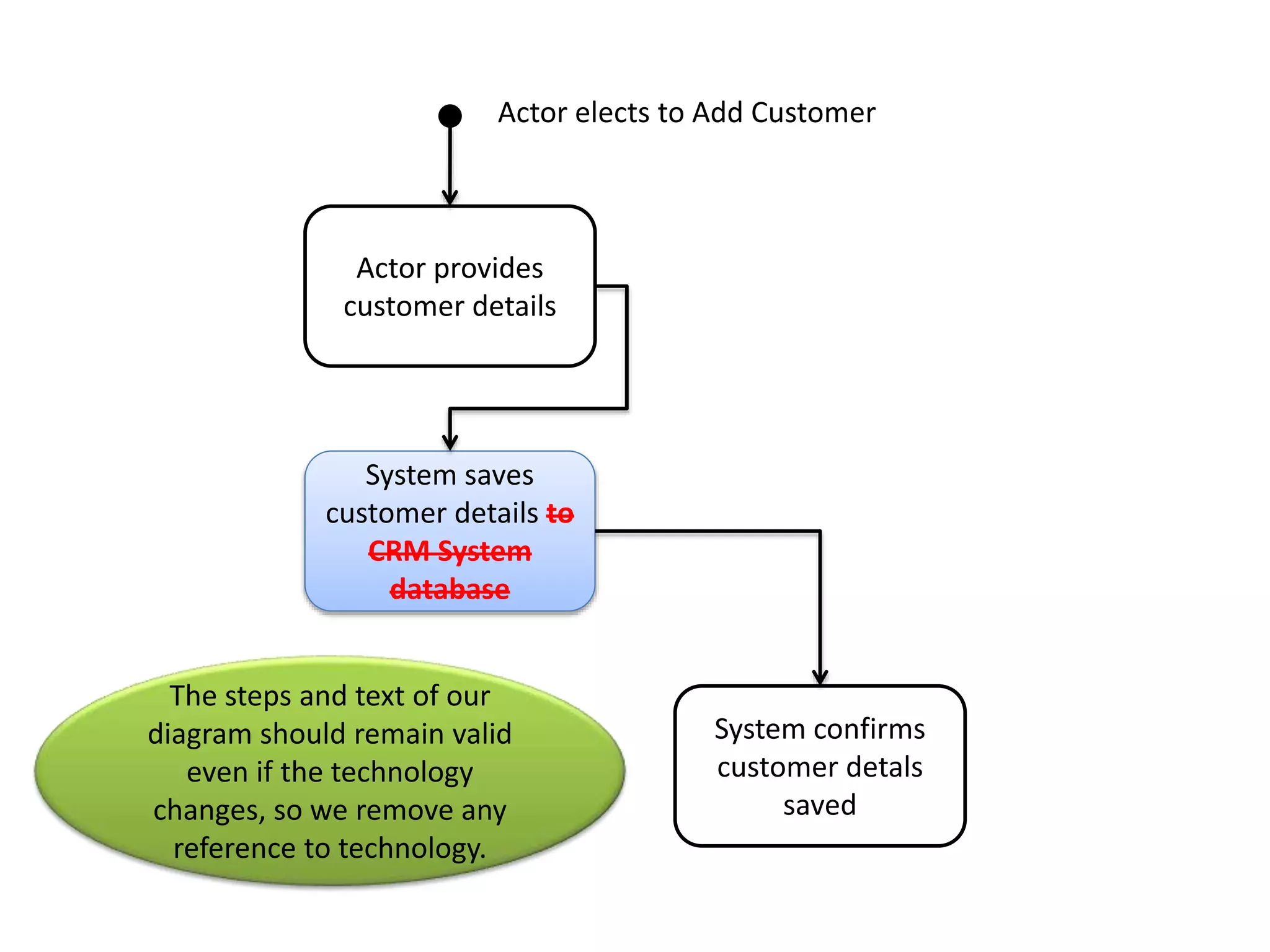 Actor elects to Add Customer

Actor provides customer details

System saves customer details ~~to CRM System database~~

The steps and text of our diagram should remain valid even if the technology changes, so we remove any reference to technology.

System confirms customer detals saved